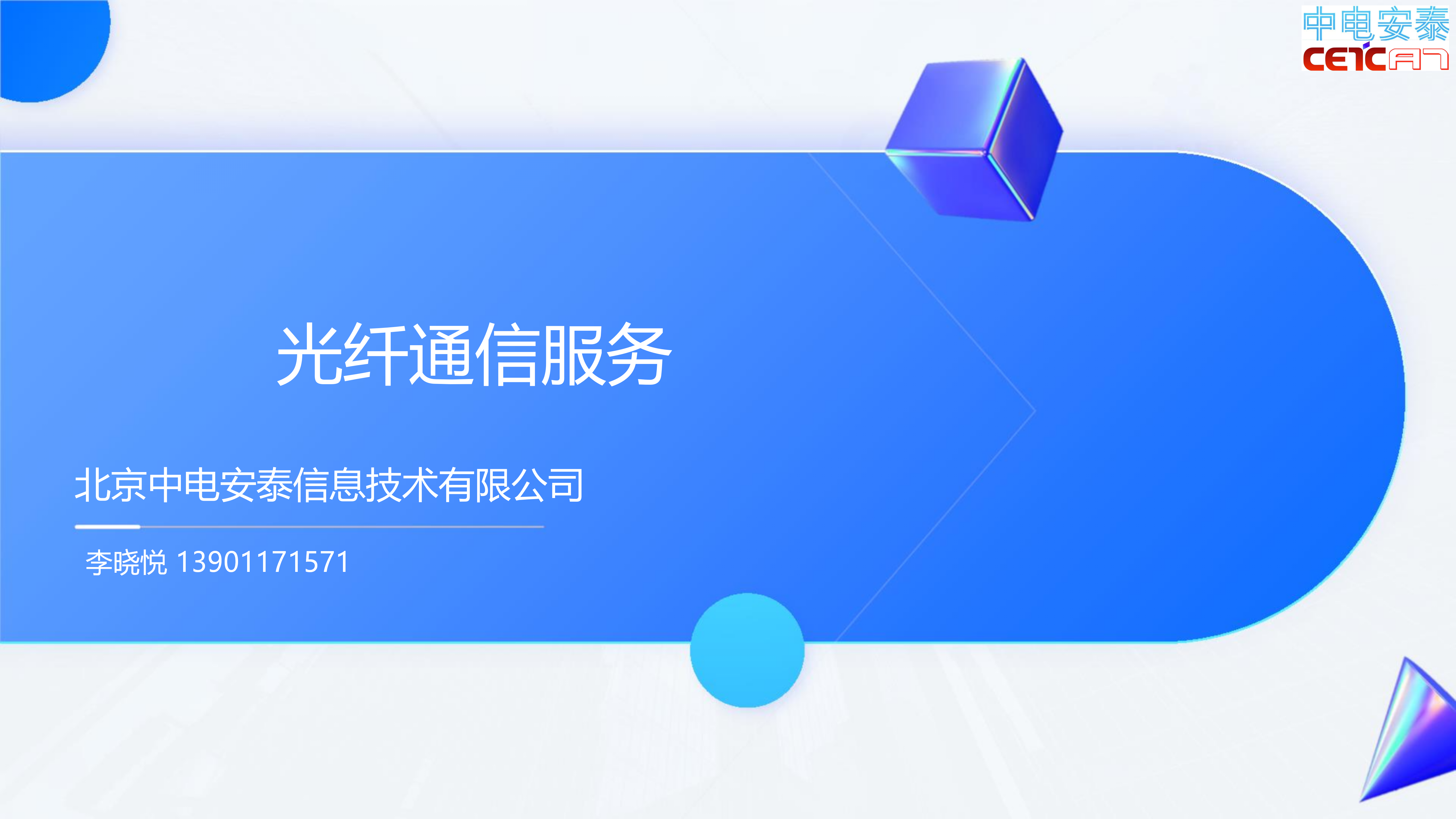 中电安泰
CETCAT

光纤通信服务

北京中电安泰信息技术有限公司

李晓悦 13901171571